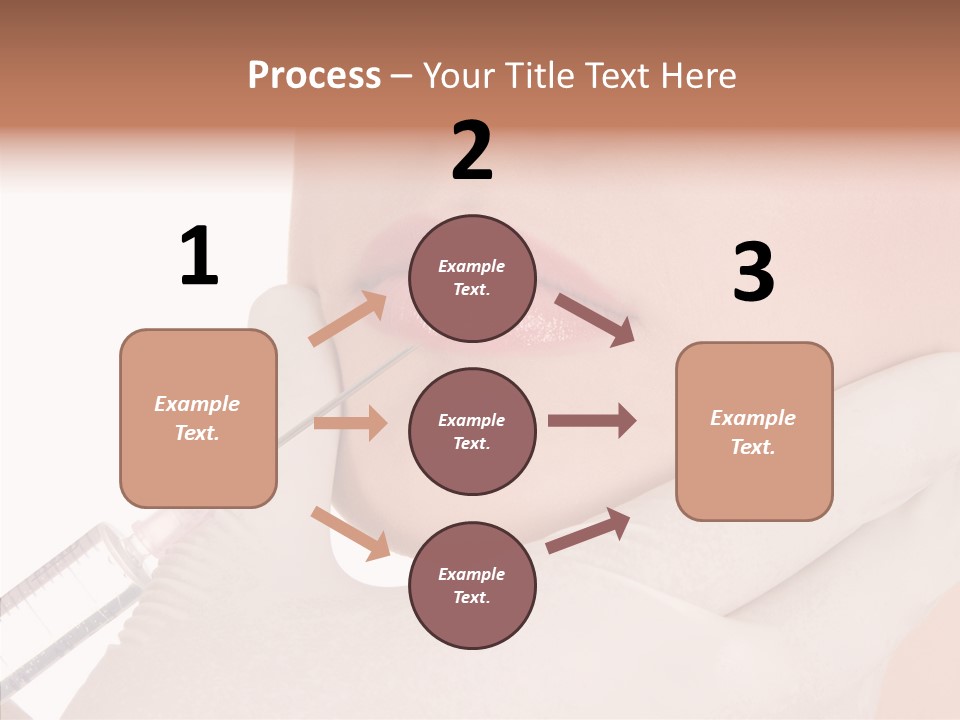 Process – Your Title Text Here

1

Example Text.

2

Example Text.

Example Text.

Example Text.

3

Example Text.